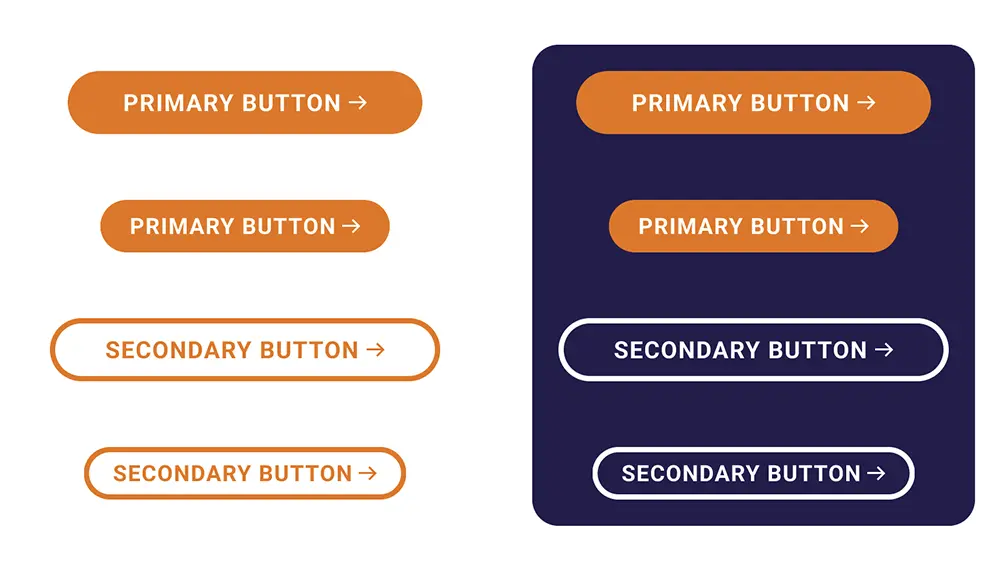 PRIMARY BUTTON →

PRIMARY BUTTON →

SECONDARY BUTTON →

SECONDARY BUTTON →

PRIMARY BUTTON →

PRIMARY BUTTON →

SECONDARY BUTTON →

SECONDARY BUTTON →